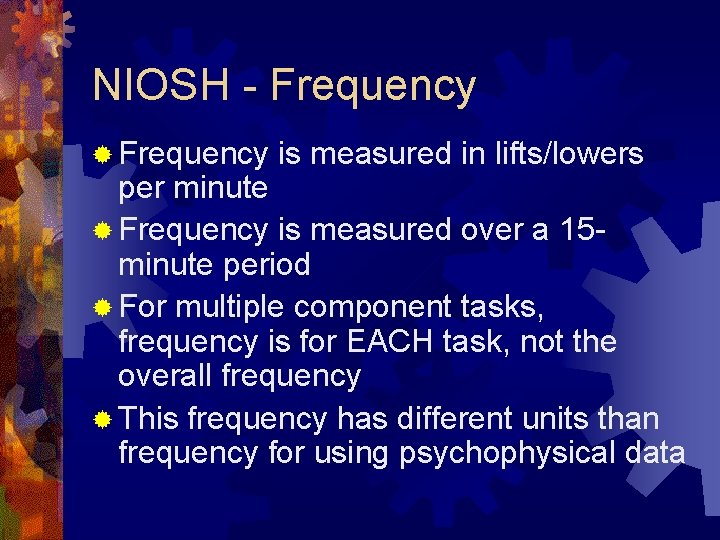 NIOSH - Frequency

Frequency is measured in lifts/lowers per minute

Frequency is measured over a 15-minute period

For multiple component tasks, frequency is for EACH task, not the overall frequency

This frequency has different units than frequency for using psychophysical data